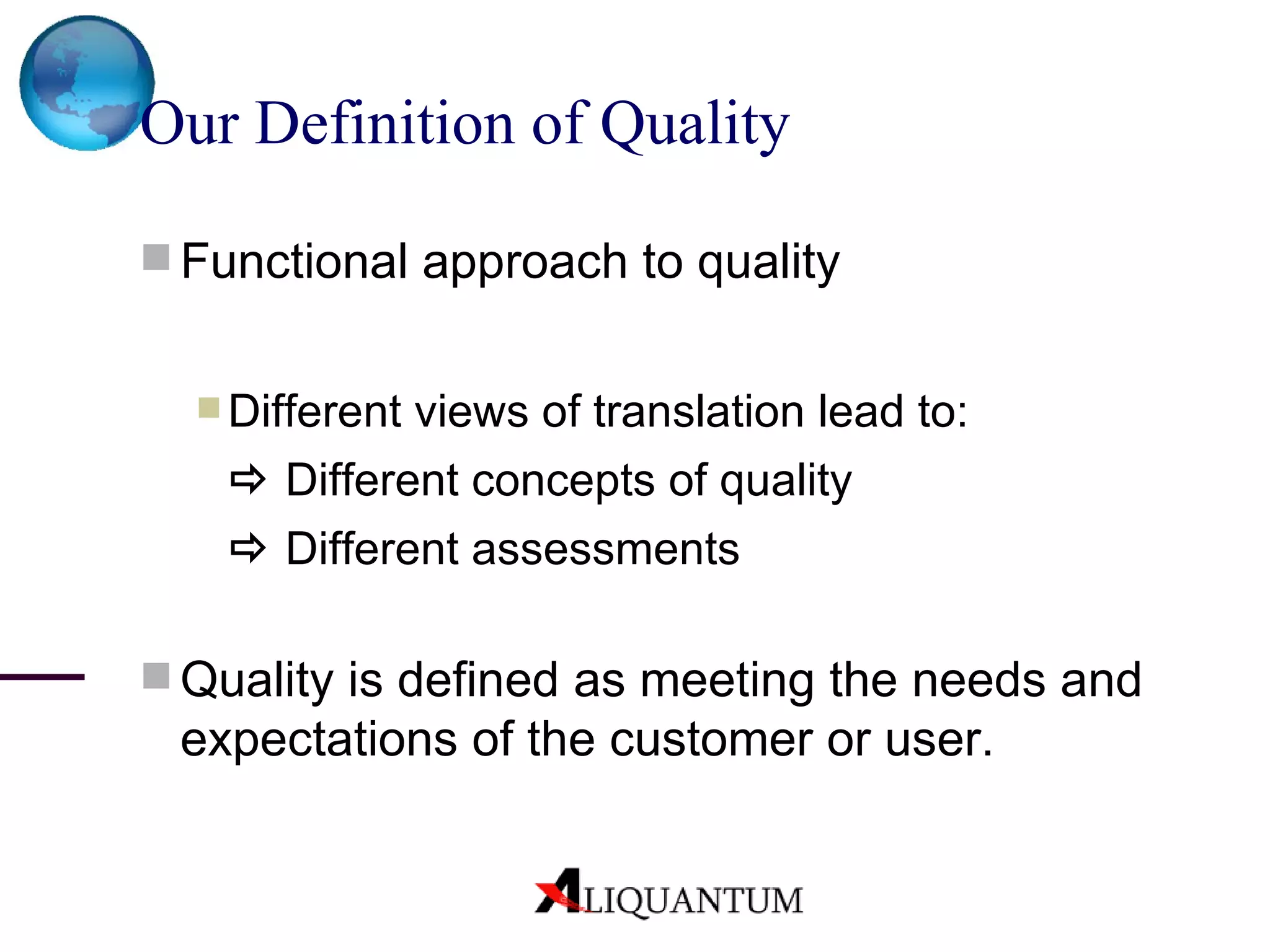 Our Definition of Quality

Functional approach to quality

Different views of translation lead to:

⇨ Different concepts of quality

⇨ Different assessments

Quality is defined as meeting the needs and expectations of the customer or user.

ALIQUANTUM